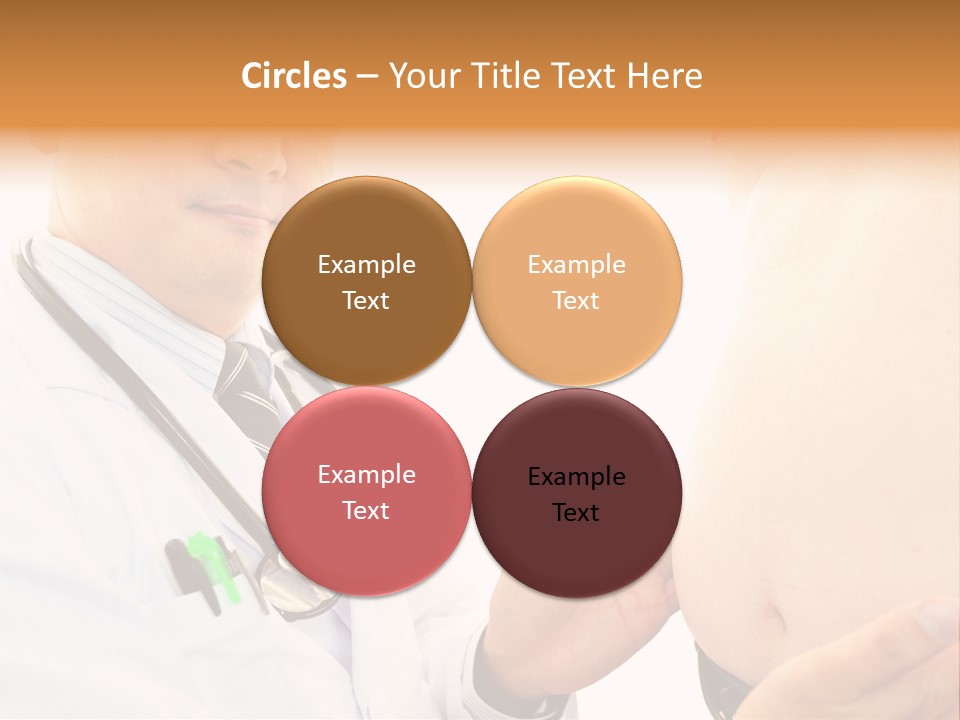 Circles – Your Title Text Here

Example Text

Example Text

Example Text

Example Text